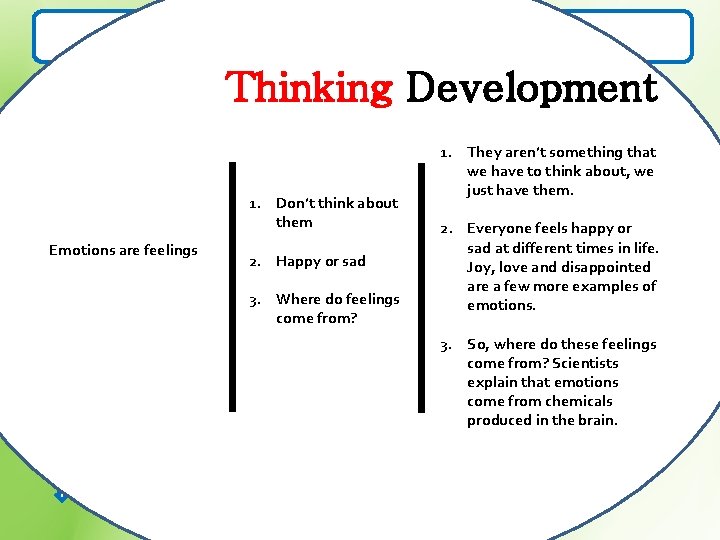 Thinking Development

Emotions are feelings

1. Don't think about them

2. Happy or sad

3. Where do feelings come from?

1. They aren't something that we have to think about, we just have them.

2. Everyone feels happy or sad at different times in life. Joy, love and disappointed are a few more examples of emotions.

3. So, where do these feelings come from? Scientists explain that emotions come from chemicals produced in the brain.